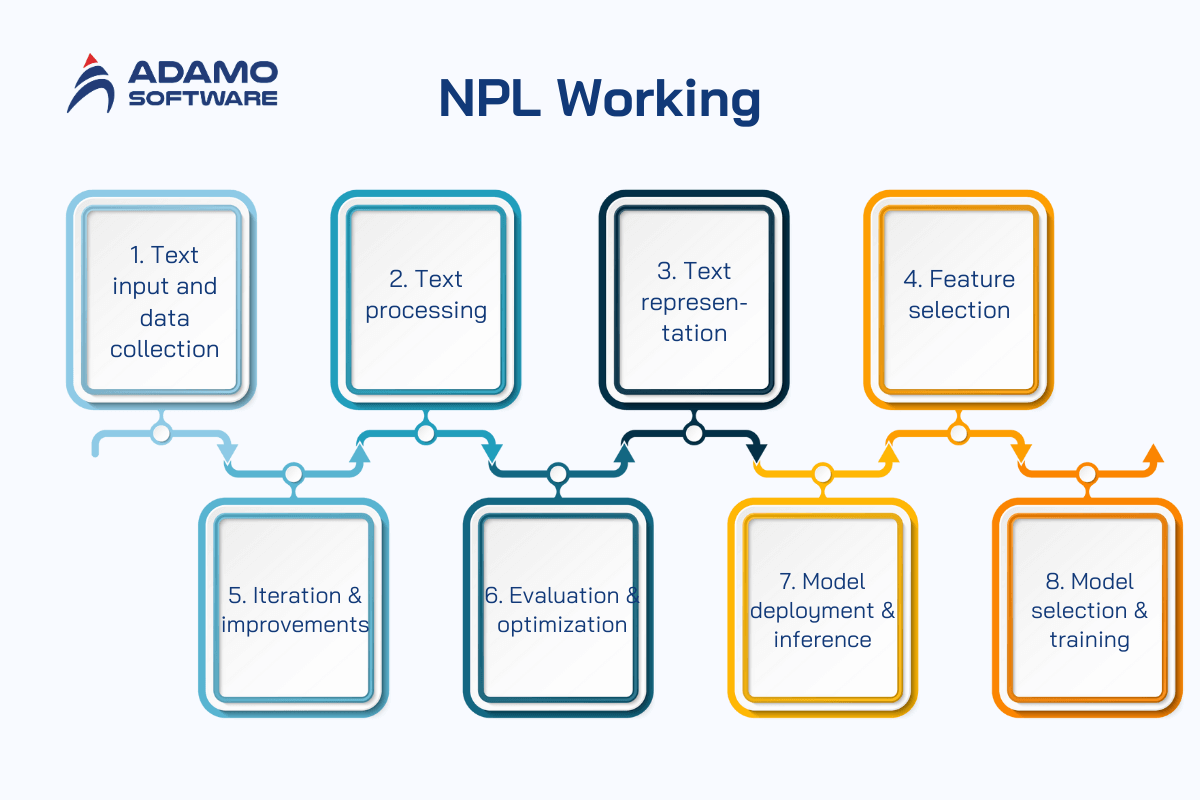 ADAMO SOFTWARE

NPL Working

1. Text input and data collection

2. Text processing

3. Text representation

4. Feature selection

5. Iteration & improvements

6. Evaluation & optimization

7. Model deployment & inference

8. Model selection & training